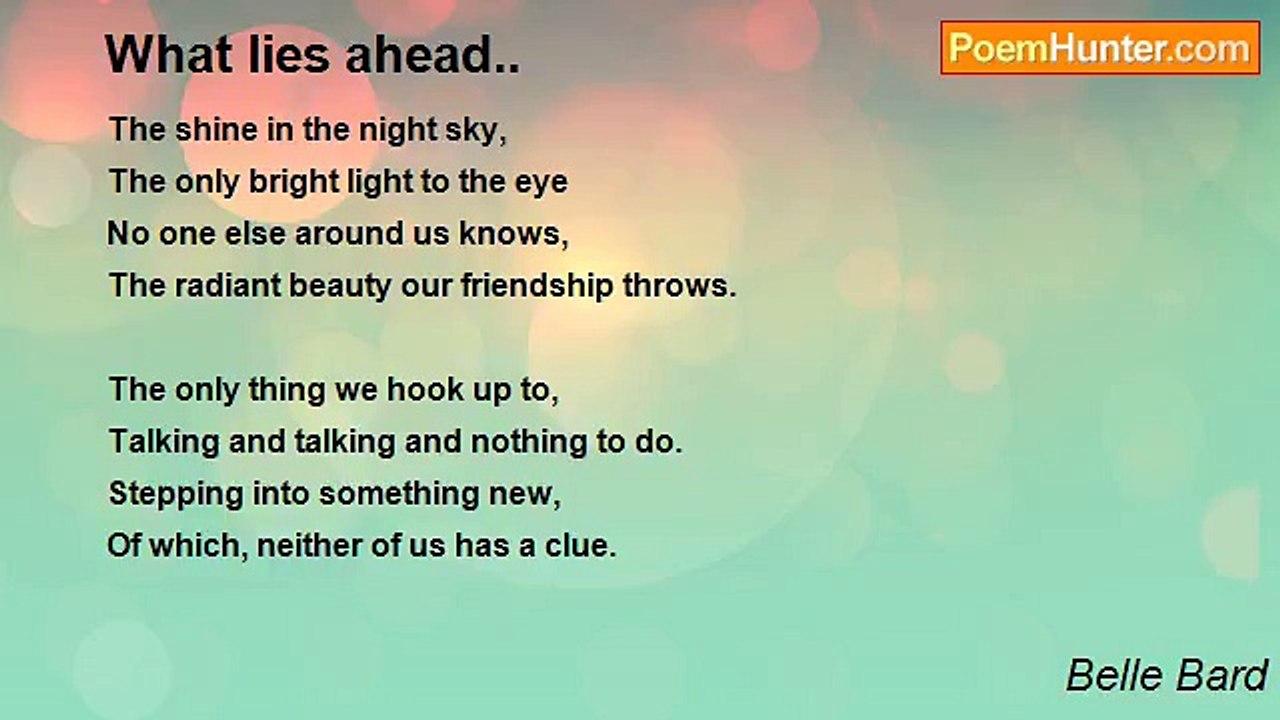 What lies ahead..

PoemHunter.com

The shine in the night sky,
The only bright light to the eye
No one else around us knows,
The radiant beauty our friendship throws.

The only thing we hook up to,
Talking and talking and nothing to do.
Stepping into something new,
Of which, neither of us has a clue.

Belle Bard